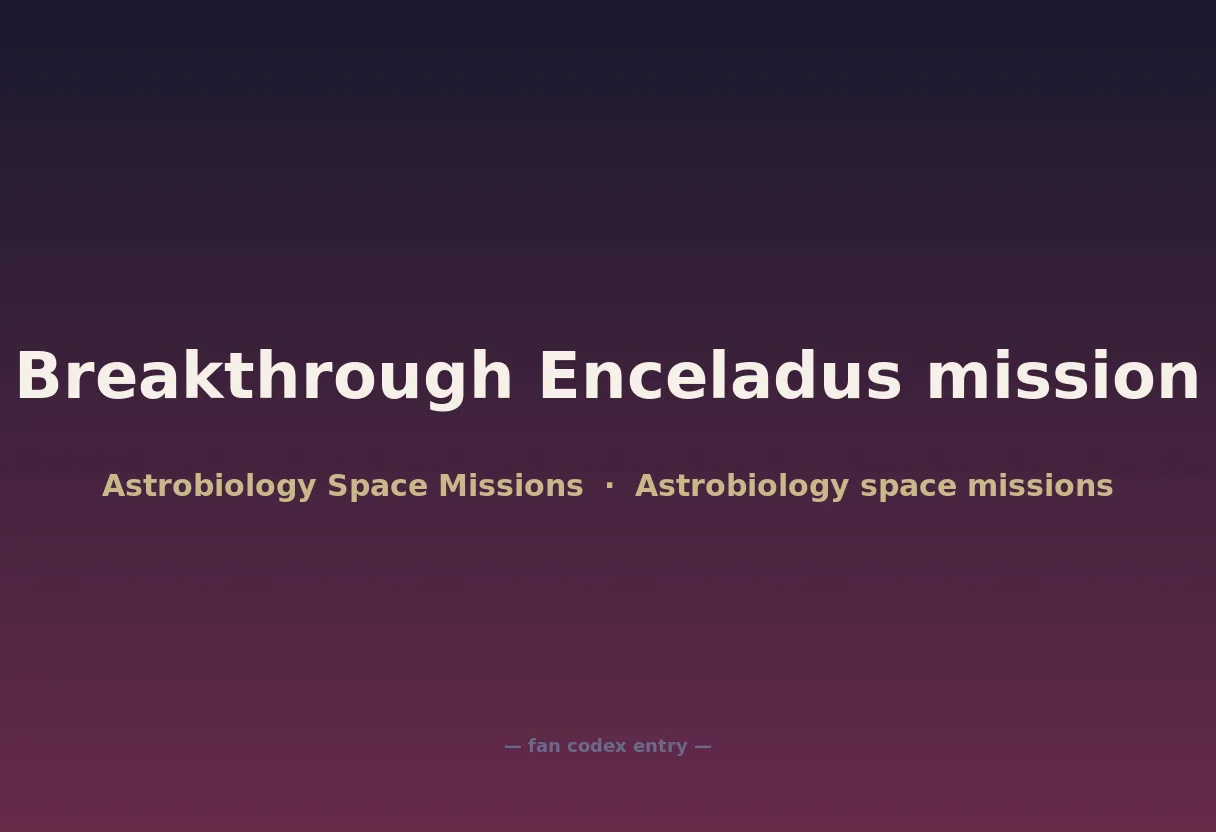 Breakthrough Enceladus mission

Astrobiology Space Missions · Astrobiology space missions

— fan codex entry —